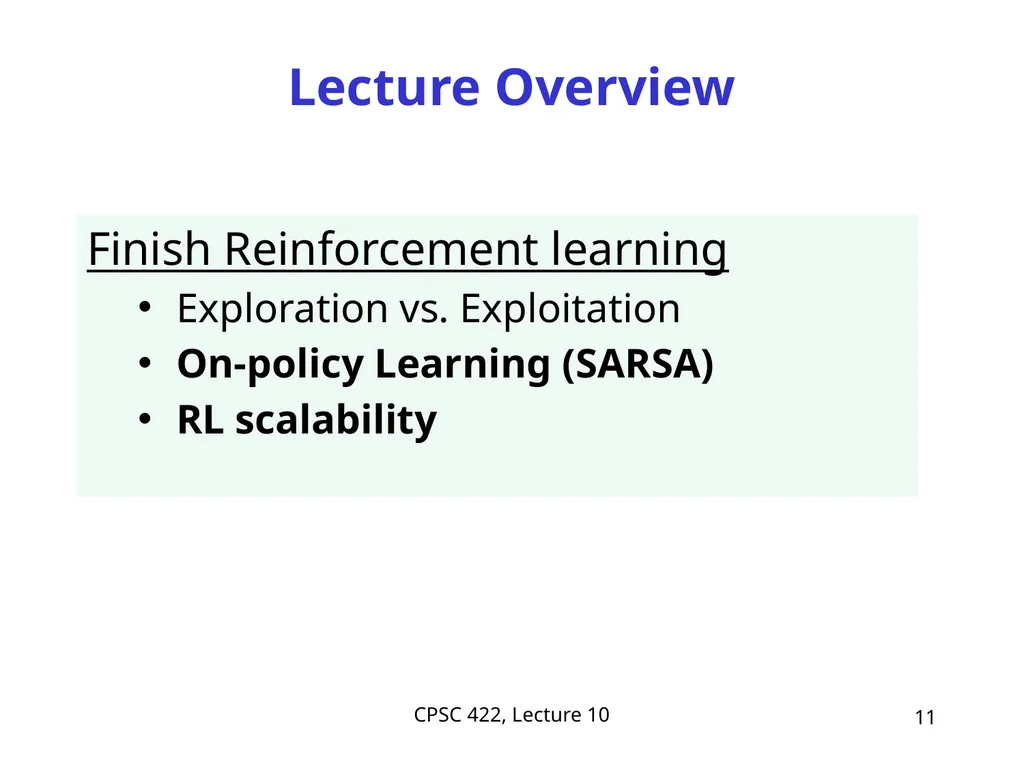 Lecture Overview

Finish Reinforcement learning

• Exploration vs. Exploitation
• On-policy Learning (SARSA)
• RL scalability

CPSC 422, Lecture 10

11